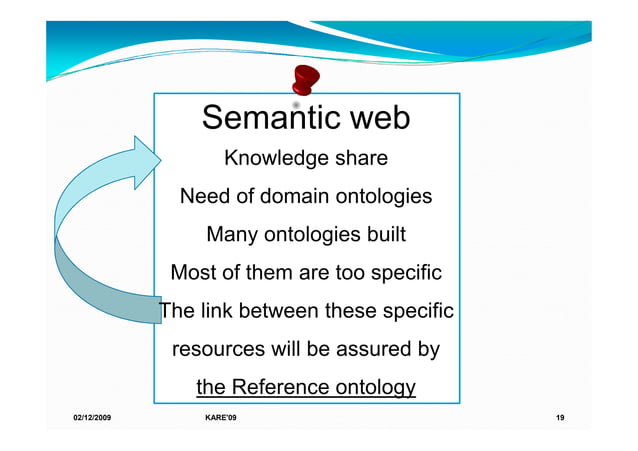 Semantic web

Knowledge share

Need of domain ontologies

Many ontologies built

Most of them are too specific

The link between these specific resources will be assured by the Reference ontology

02/12/2009

KARE'09

19